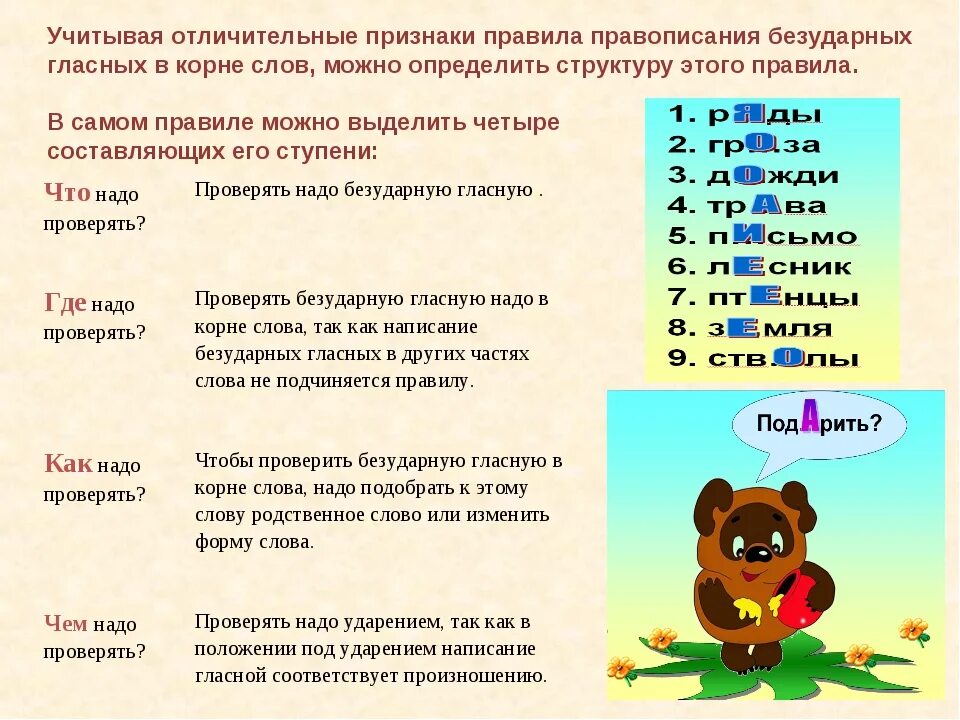 Учитывая отличительные признаки правила правописания безударных гласных в корне слов, можно определить структуру этого правила.

В самом правиле можно выделить четыре составляющих его ступени:

| | |
|---|---|
| Что надо проверять? | Проверять надо безударную гласную . |
| Где надо проверять? | Проверять безударную гласную надо в корне слова, так как написание безударных гласных в других частях слова не подчиняется правилу. |
| Как надо проверять? | Чтобы проверить безударную гласную в корне слова, надо подобрать к этому слову родственное слово или изменить форму слова. |
| Чем надо проверять? | Проверять надо ударением, так как в положении под ударением написание гласной соответствует произношению. |

1. рЯды
2. грОза
3. дОжди
4. трАва
5. пИсьмо
6. лЕсник
7. птЕнцы
8. зЕмля
9. ствОлы

ПодАрить?